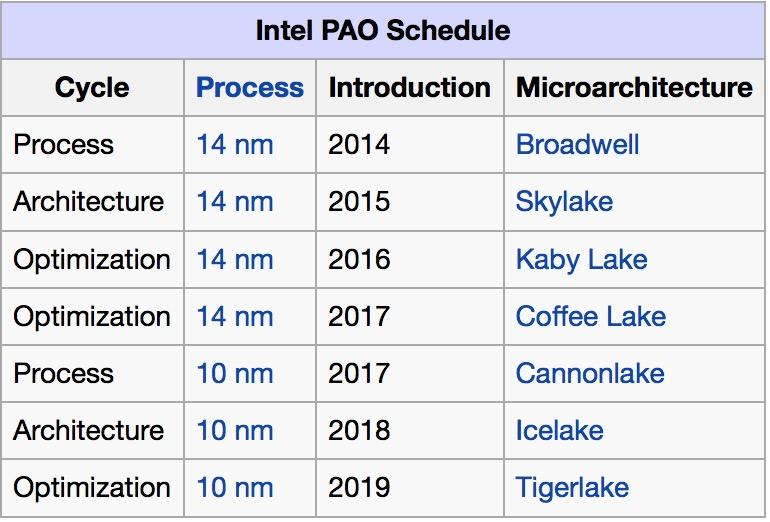 Intel PAO Schedule

| Cycle | Process | Introduction | Microarchitecture |
|---|---|---|---|
| Process | 14 nm | 2014 | Broadwell |
| Architecture | 14 nm | 2015 | Skylake |
| Optimization | 14 nm | 2016 | Kaby Lake |
| Optimization | 14 nm | 2017 | Coffee Lake |
| Process | 10 nm | 2017 | Cannonlake |
| Architecture | 10 nm | 2018 | Icelake |
| Optimization | 10 nm | 2019 | Tigerlake |